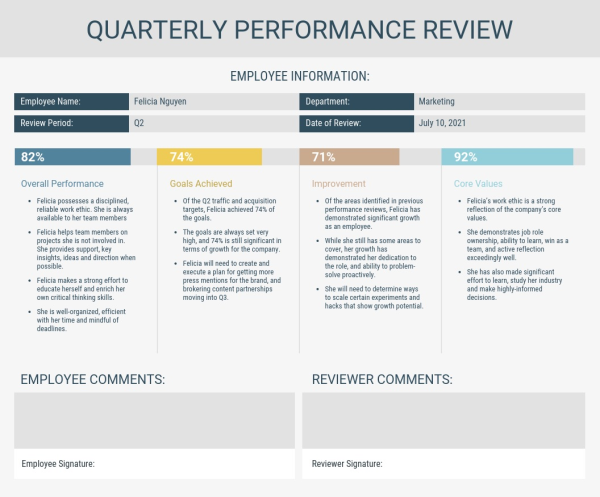 QUARTERLY PERFORMANCE REVIEW

EMPLOYEE INFORMATION:

| Employee Name: | Felicia Nguyen | Department: | Marketing |
|---|---|---|---|
| Review Period: | Q2 | Date of Review: | July 10, 2021 |

82%

Overall Performance

- Felicia possesses a disciplined, reliable work ethic. She is always available to her team members
- Felicia helps team members on projects she is not involved in. She provides support, key insights, ideas and direction when possible.
- Felicia makes a strong effort to educate herself and enrich her own critical thinking skills.
- She is well-organized, efficient with her time and mindful of deadlines.

74%

Goals Achieved

- Of the Q2 traffic and acquisition targets, Felicia achieved 74% of the goals.
- The goals are always set very high, and 74% is still significant in terms of growth for the company.
- Felicia will need to create and execute a plan for getting more press mentions for the brand, and brokering content partnerships moving into Q3.

71%

Improvement

- Of the areas identified in previous performance reviews, Felicia has demonstrated significant growth as an employee.
- While she still has some areas to cover, her growth has demonstrated her dedication to the role, and ability to problem-solve proactively.
- She will need to determine ways to scale certain experiments and hacks that show growth potential.

92%

Core Values

- Felicia's work ethic is a strong reflection of the company's core values.
- She demonstrates job role ownership, ability to learn, win as a team, and active reflection exceedingly well.
- She has also made significant effort to learn, study her industry and make highly-informed decisions.

EMPLOYEE COMMENTS:

Employee Signature:

REVIEWER COMMENTS:

Reviewer Signature: